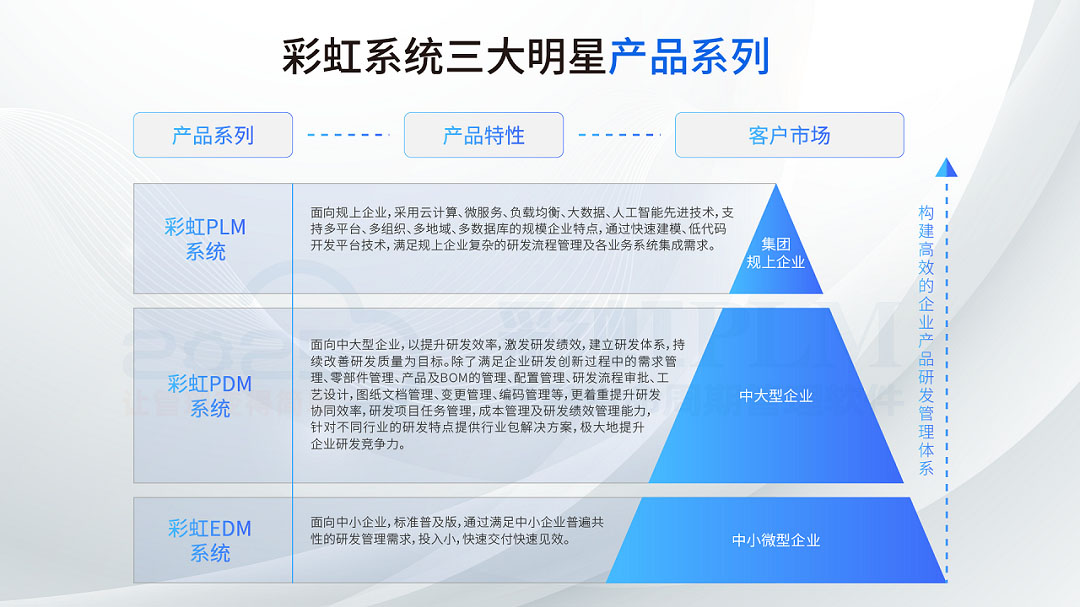 彩虹系统三大明星产品系列

产品系列

产品特性

客户市场

彩虹PLM系统

面向规上企业，采用云计算、微服务、负载均衡、大数据、人工智能先进技术，支持多平台、多组织、多地域、多数据库的规模企业特点，通过快速建模、低代码开发平台技术，满足规上企业复杂的研发流程管理及各业务系统集成需求。

集团规上企业

彩虹PDM系统

面向中大型企业，以提升研发效率，激发研发绩效，建立研发体系，持续改善研发质量为目标。除了满足企业研发创新过程中的需求管理、零部件管理、产品及BOM的管理、配置管理、研发流程审批、工艺设计，图纸文档管理、变更管理、编码管理等，更着重提升研发协同效率，研发项目任务管理，成本管理及研发绩效管理能力，针对不同行业的研发特点提供行业包解决方案，极大地提升企业研发竞争力。

中大型企业

彩虹EDM系统

面向中小企业，标准普及版，通过满足中小企业普遍共性的研发管理需求，投入小，快速交付快速见效。

中小微型企业

构建高效的企业产品研发管理体系